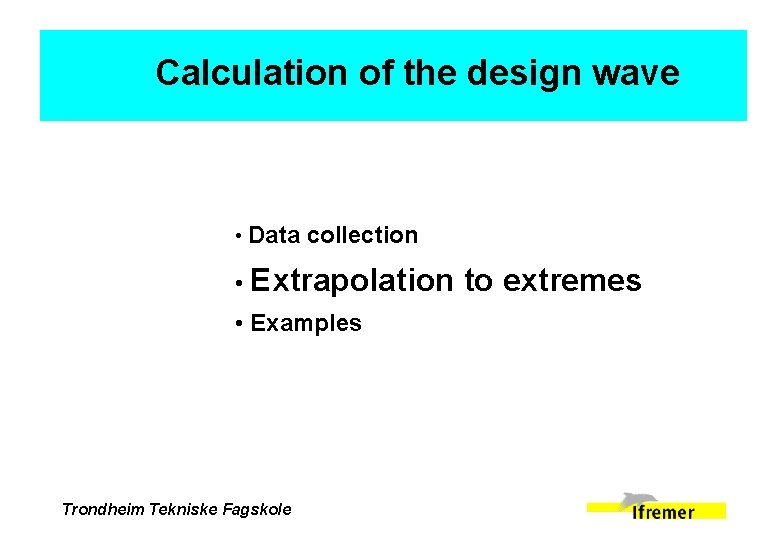 Calculation of the design wave

• Data collection

• Extrapolation to extremes

• Examples

Trondheim Tekniske Fagskole

Ifremer